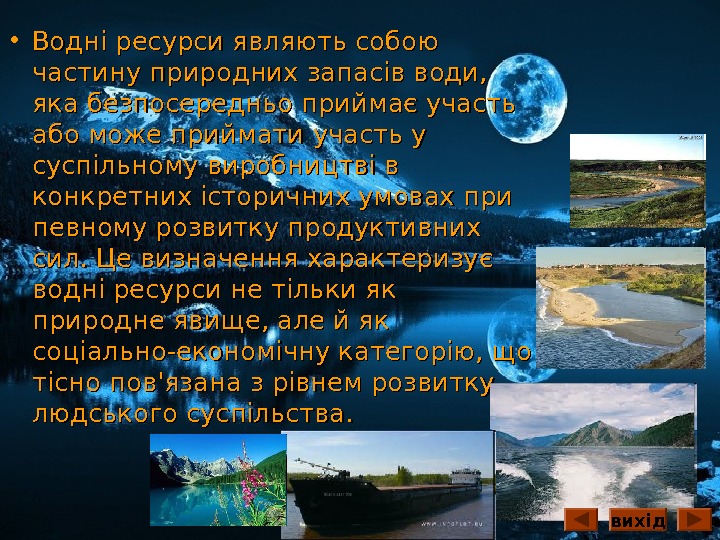 • Водні ресурси являють собою частину природних запасів води, яка безпосередньо приймає участь або може приймати участь у суспільному виробництві в конкретних історичних умовах при певному розвитку продуктивних сил. Це визначення характеризує водні ресурси не тільки як природне явище, але й як соціально-економічну категорію, що тісно пов'язана з рівнем розвитку людського суспільства.

вихід